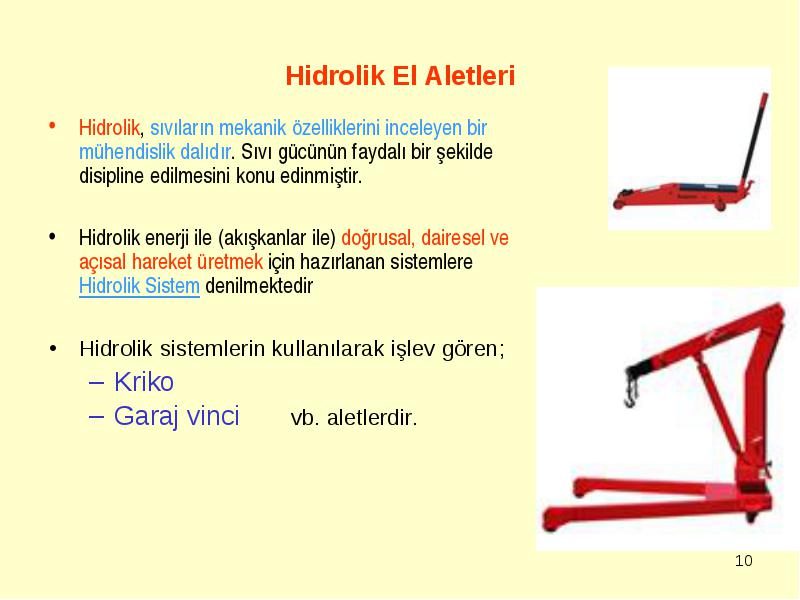 Hidrolik El Aletleri

• Hidrolik, sıvıların mekanik özelliklerini inceleyen bir mühendislik dalıdır. Sıvı gücünün faydalı bir şekilde disipline edilmesini konu edinmiştir.

• Hidrolik enerji ile (akışkanlar ile) doğrusal, dairesel ve açısal hareket üretmek için hazırlanan sistemlere Hidrolik Sistem denilmektedir

• Hidrolik sistemlerin kullanılarak işlev gören;
– Kriko
– Garaj vinci vb. aletlerdir.

10